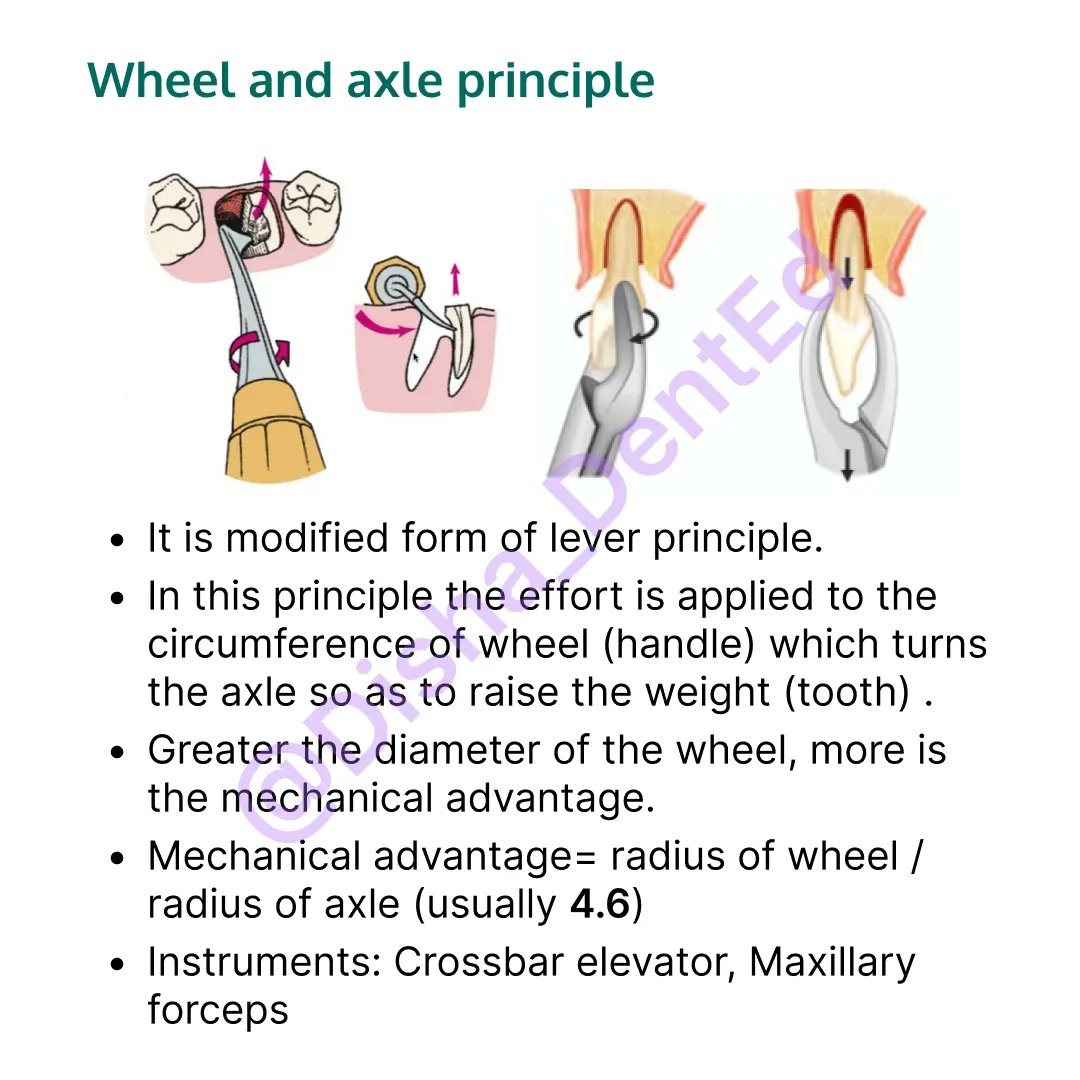 Wheel and axle principle

• It is modified form of lever principle.
• In this principle the effort is applied to the circumference of wheel (handle) which turns the axle so as to raise the weight (tooth) .
• Greater the diameter of the wheel, more is the mechanical advantage.
• Mechanical advantage= radius of wheel / radius of axle (usually 4.6)
• Instruments: Crossbar elevator, Maxillary forceps

@Disha_DentEd